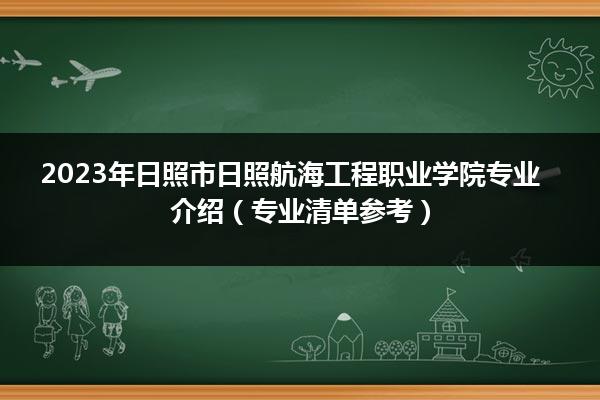 2023年日照市日照航海工程职业学院专业介绍（专业清单参考）